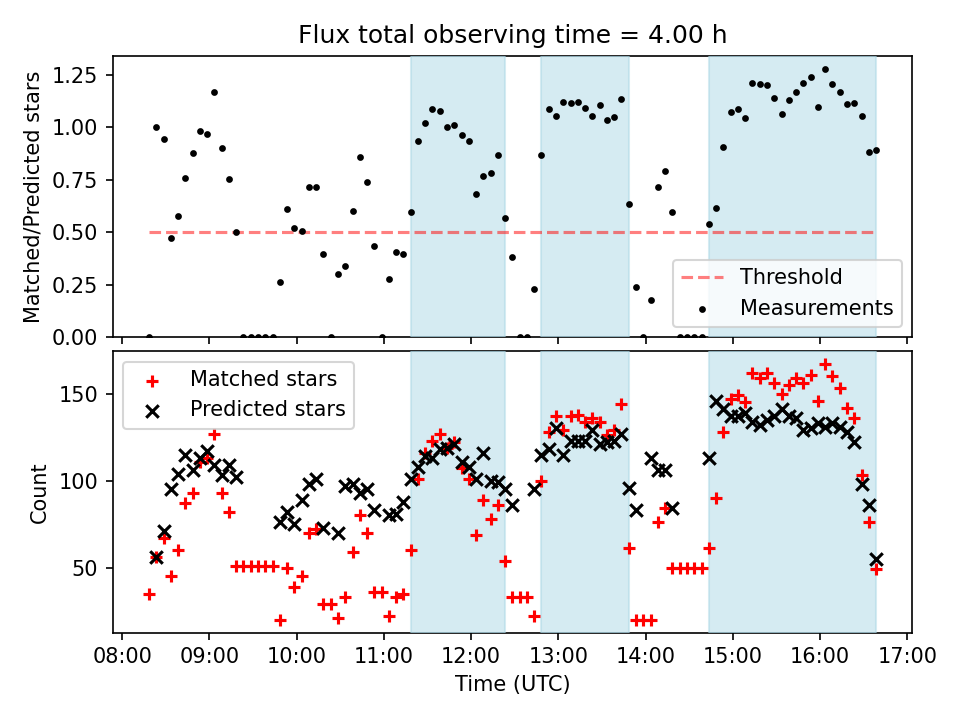 Flux total observing time = 4.00 h

Matched/Predicted stars

1.25
1.00
0.75
0.50
0.25
0.00

Threshold
Measurements

Count

150
100
50

Matched stars
Predicted stars

08:00 09:00 10:00 11:00 12:00 13:00 14:00 15:00 16:00 17:00

Time (UTC)